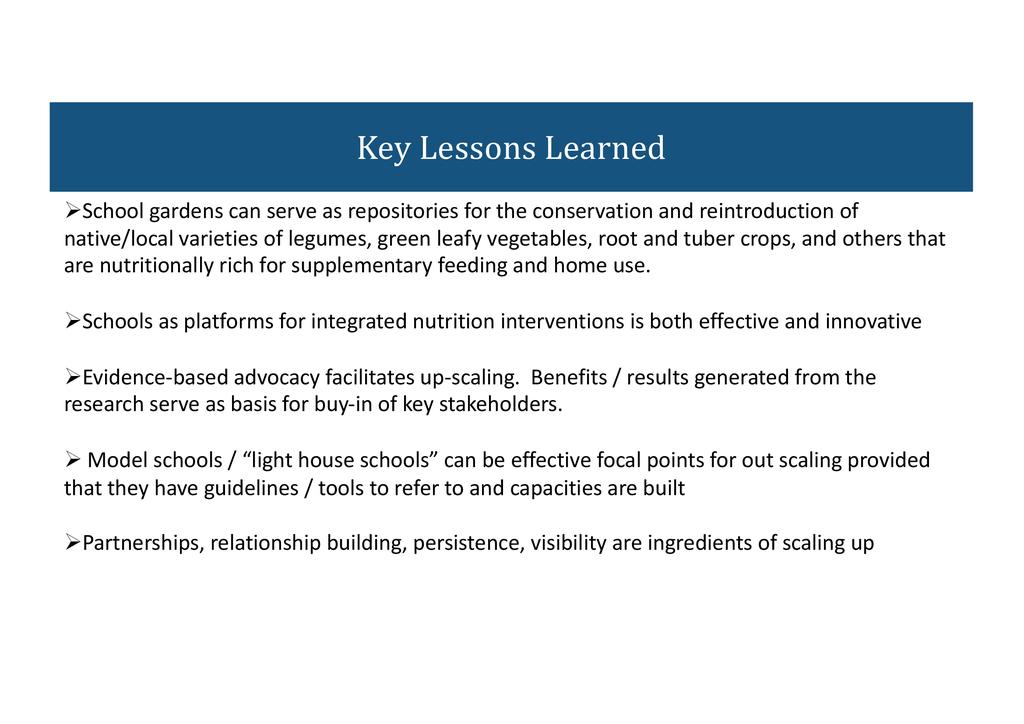 Key Lessons Learned

➢School gardens can serve as repositories for the conservation and reintroduction of native/local varieties of legumes, green leafy vegetables, root and tuber crops, and others that are nutritionally rich for supplementary feeding and home use.

➢Schools as platforms for integrated nutrition interventions is both effective and innovative

➢Evidence-based advocacy facilitates up-scaling. Benefits / results generated from the research serve as basis for buy-in of key stakeholders.

➢ Model schools / “light house schools” can be effective focal points for out scaling provided that they have guidelines / tools to refer to and capacities are built

➢Partnerships, relationship building, persistence, visibility are ingredients of scaling up